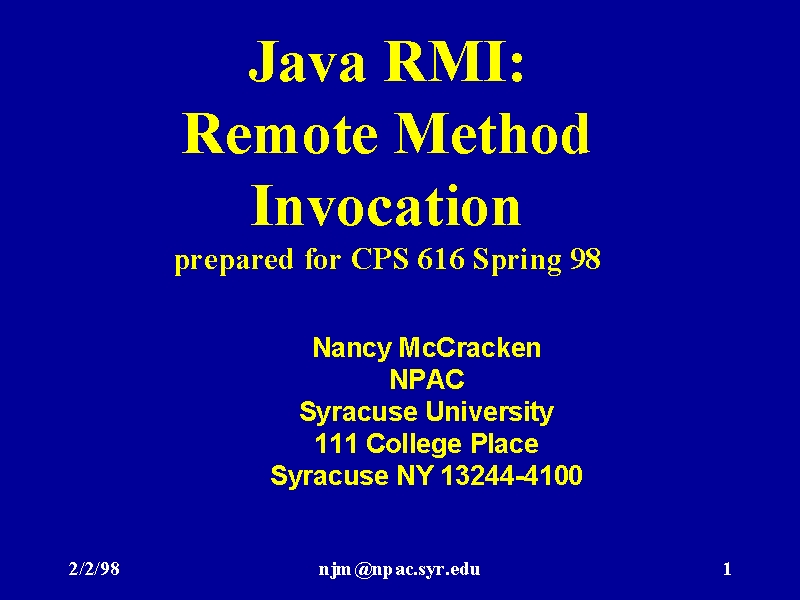 Java RMI:
Remote Method Invocation
prepared for CPS 616 Spring 98

Nancy McCracken
NPAC
Syracuse University
111 College Place
Syracuse NY 13244-4100

2/2/98

njm@npac.syr.edu

1